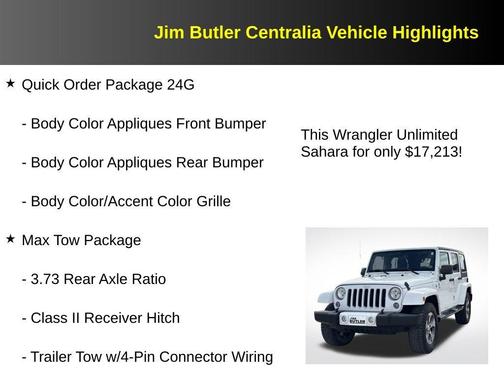 Jim Butler Centralia Vehicle Highlights

★ Quick Order Package 24G

- Body Color Appliques Front Bumper

- Body Color Appliques Rear Bumper

- Body Color/Accent Color Grille

★ Max Tow Package

- 3.73 Rear Axle Ratio

- Class II Receiver Hitch

- Trailer Tow w/4-Pin Connector Wiring

This Wrangler Unlimited Sahara for only $17,213!

JIM BUTLER